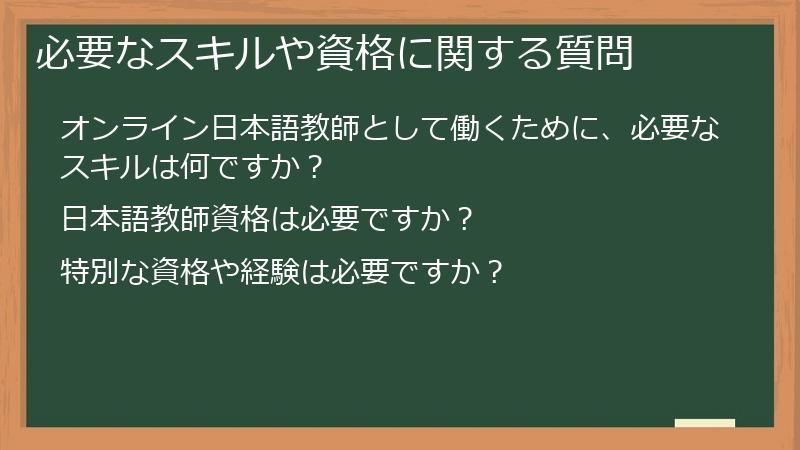 必要なスキルや資格に関する質問

オンライン日本語教師として働くために、必要なスキルは何ですか？

日本語教師資格は必要ですか？

特別な資格や経験は必要ですか？